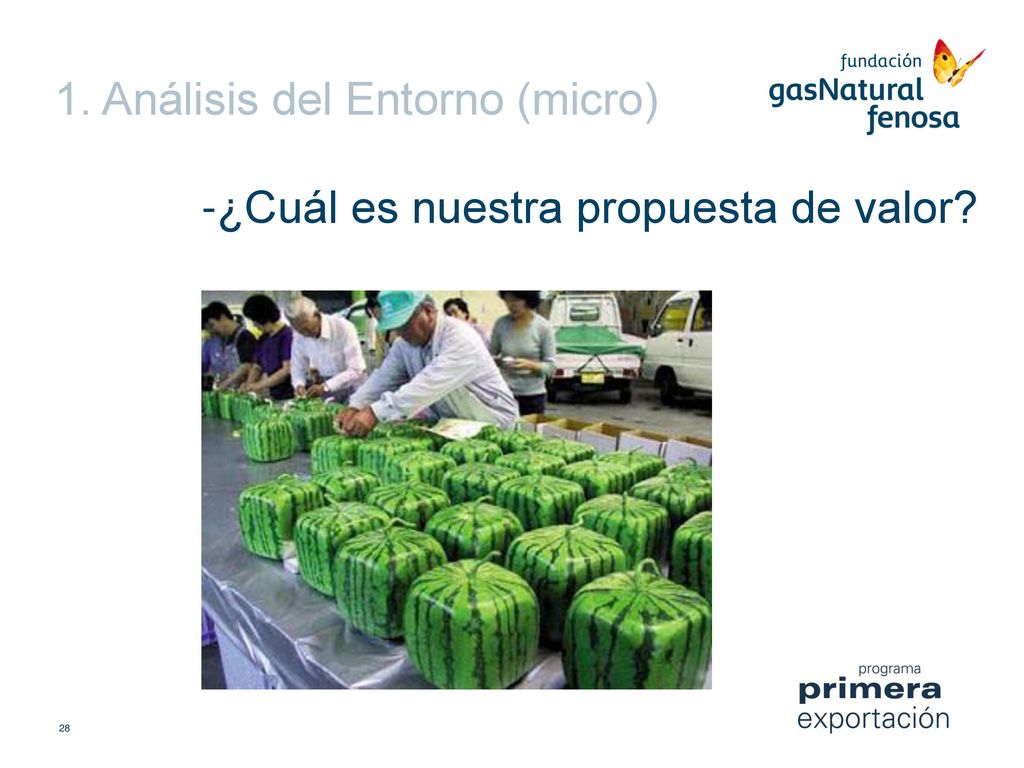 1. Análisis del Entorno (micro)

fundación
gasNatural
fenosa

-¿Cuál es nuestra propuesta de valor?

programa
primera
exportación

28